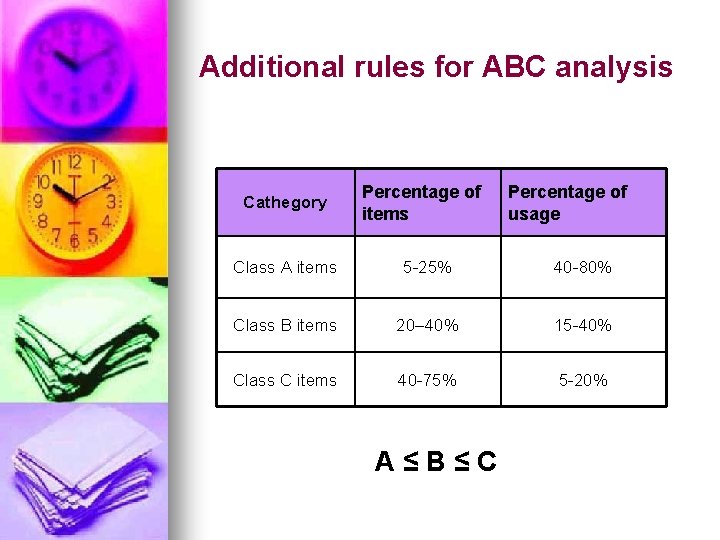 Additional rules for ABC analysis

| Cathegory | Percentage of items | Percentage of usage |
|---|---|---|
| Class A items | 5-25% | 40-80% |
| Class B items | 20–40% | 15-40% |
| Class C items | 40-75% | 5-20% |

$A \leq B \leq C$